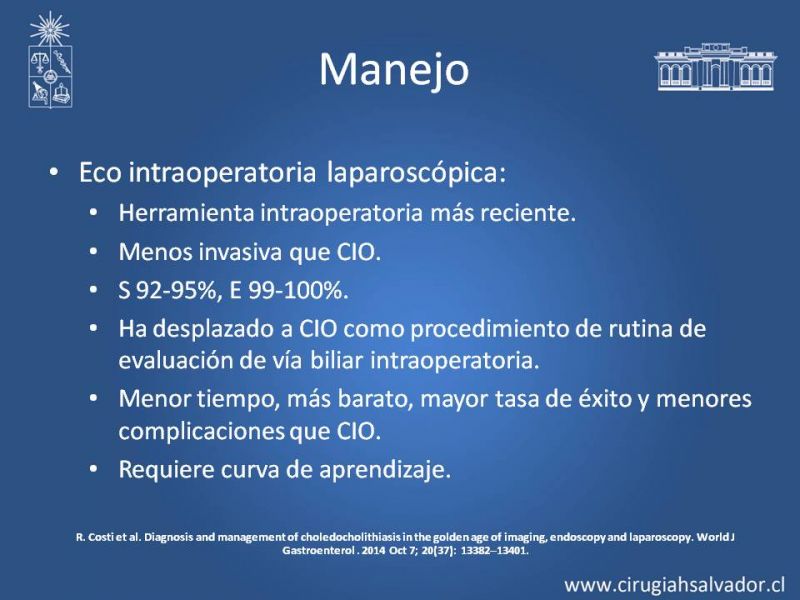 Manejo

• Eco intraoperatoria laparoscópica:
  • Herramienta intraoperatoria más reciente.
  • Menos invasiva que CIO.
  • S 92-95%, E 99-100%.
  • Ha desplazado a CIO como procedimiento de rutina de evaluación de vía biliar intraoperatoria.
  • Menor tiempo, más barato, mayor tasa de éxito y menores complicaciones que CIO.
  • Requiere curva de aprendizaje.

R. Costi et al. Diagnosis and management of choledocholithiasis in the golden age of imaging, endoscopy and laparoscopy. World J Gastroenterol . 2014 Oct 7; 20(37): 13382–13401.

www.cirugiahsalvador.cl